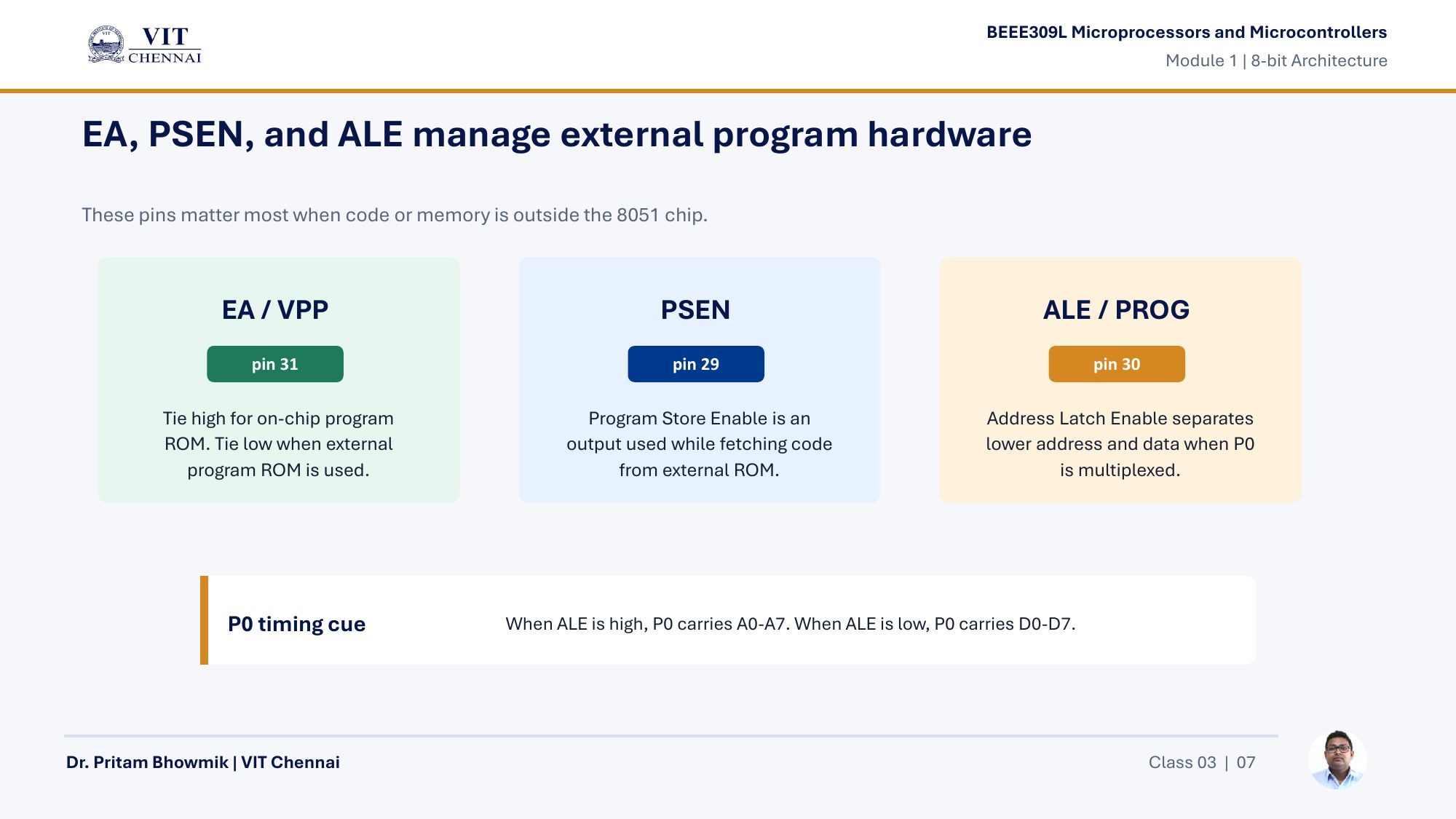 VIT
CHENNAI

BEEE309L Microprocessors and Microcontrollers
Module 1 | 8-bit Architecture

EA, PSEN, and ALE manage external program hardware

These pins matter most when code or memory is outside the 8051 chip.

EA / VPP
pin 31
Tie high for on-chip program ROM. Tie low when external program ROM is used.

PSEN
pin 29
Program Store Enable is an output used while fetching code from external ROM.

ALE / PROG
pin 30
Address Latch Enable separates lower address and data when P0 is multiplexed.

P0 timing cue
When ALE is high, P0 carries A0-A7. When ALE is low, P0 carries D0-D7.

Dr. Pritam Bhowmik | VIT Chennai
Class 03 | 07